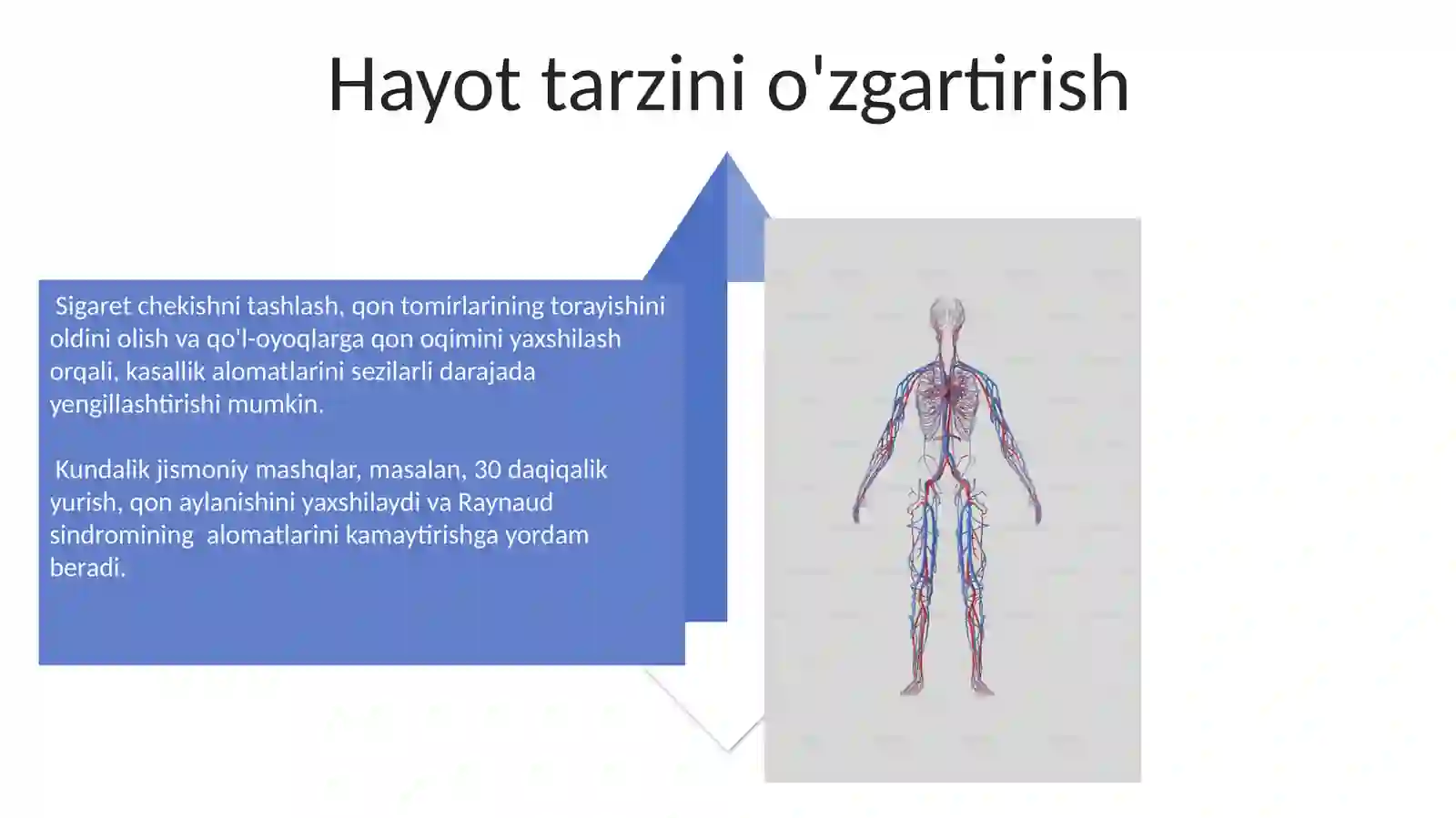 Hayot tarzini o'zgartirish

Sigaret chekishni tashlash, qon tomirlarining torayishini oldini olish va qo'l-oyoqlarga qon oqimini yaxshilash orqali, kasallik alomatlarini sezilarli darajada yengillashtirishi mumkin.

Kundalik jismoniy mashqlar, masalan, 30 daqiqalik yurish, qon aylanishini yaxshilaydi va Raynaud sindromining alomatlarini kamaytirishga yordam beradi.